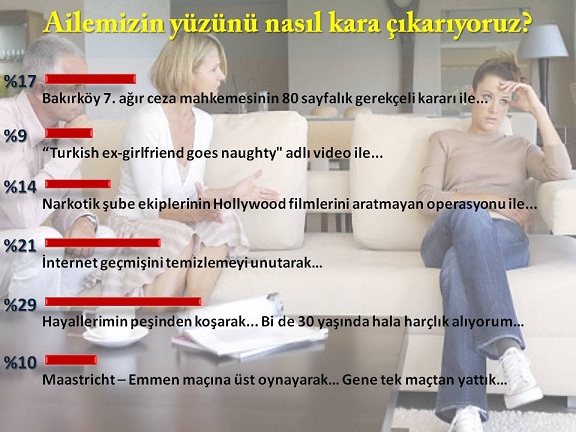 Ailemizin yüzünü nasıl kara çıkarıyoruz?

%17
Bakırköy 7. ağır ceza mahkemesinin 80 sayfalık gerekçeli kararı ile...

%9
“Turkish ex-girlfriend goes naughty" adlı video ile...

%14
Narkotik şube ekiplerinin Hollywood filmlerini aratmayan operasyonu ile...

%21
İnternet geçmişini temizlemeyi unutarak...

%29
Hayallerimin peşinden koşarak... Bi de 30 yaşında hala harçlık alıyorum...

%10
Maastricht – Emmen maçına üst oynayarak... Gene tek maçtan yattık...